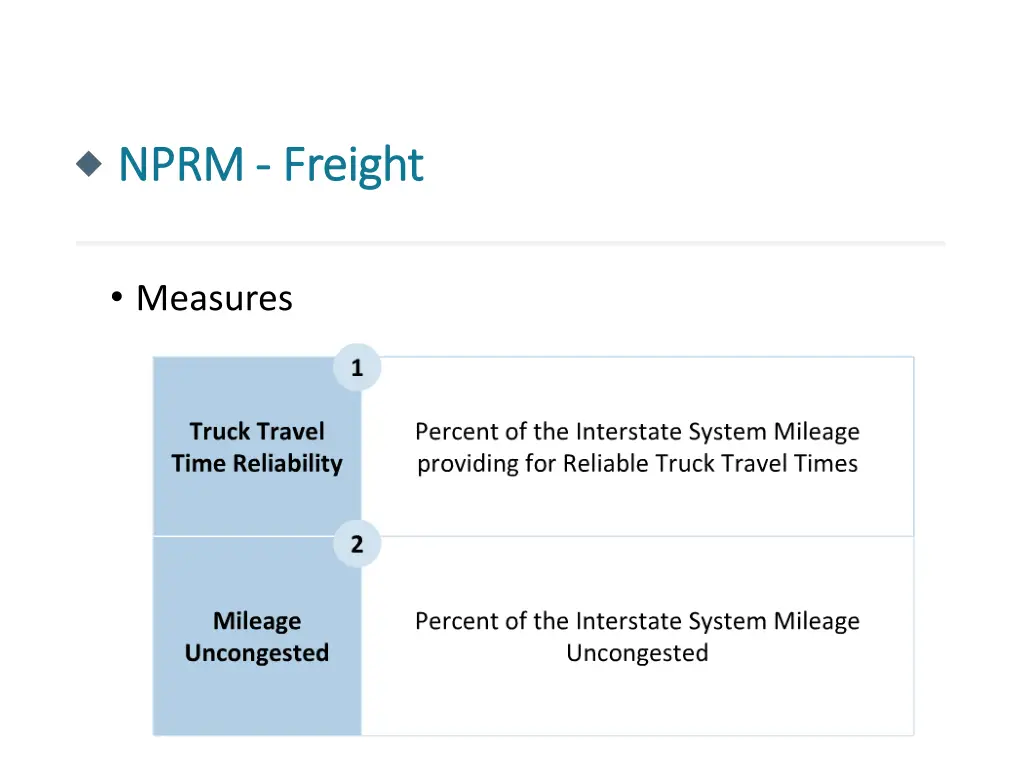 NPRM - Freight

• Measures

1

Truck Travel Time Reliability

Percent of the Interstate System Mileage providing for Reliable Truck Travel Times

2

Mileage Uncongested

Percent of the Interstate System Mileage Uncongested